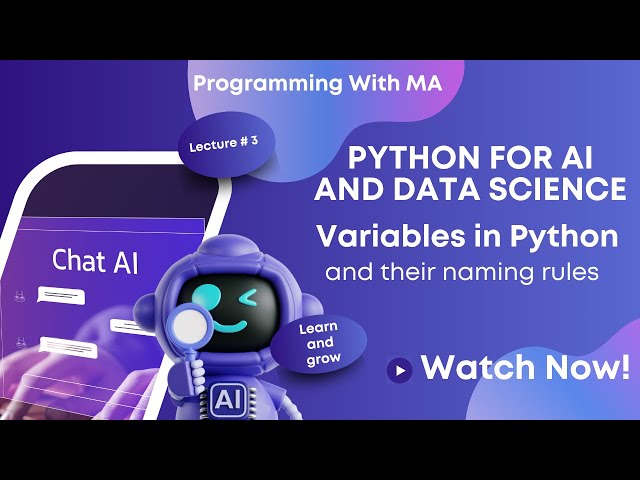 Programming With MA

Lecture # 3

PYTHON FOR AI AND DATA SCIENCE

Variables in Python

and their naming rules

Chat AI

Learn and grow

AI

Watch Now!